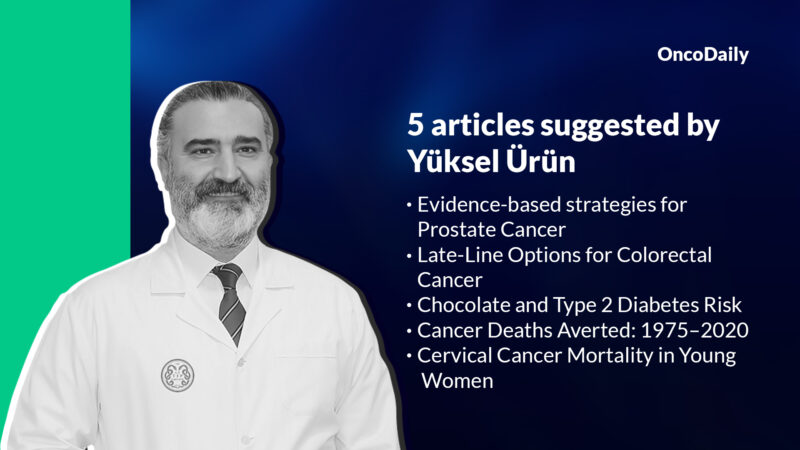 OncoDaily

5 articles suggested by Yüksel Ürün

• Evidence-based strategies for Prostate Cancer
• Late-Line Options for Colorectal Cancer
• Chocolate and Type 2 Diabetes Risk
• Cancer Deaths Averted: 1975–2020
• Cervical Cancer Mortality in Young Women